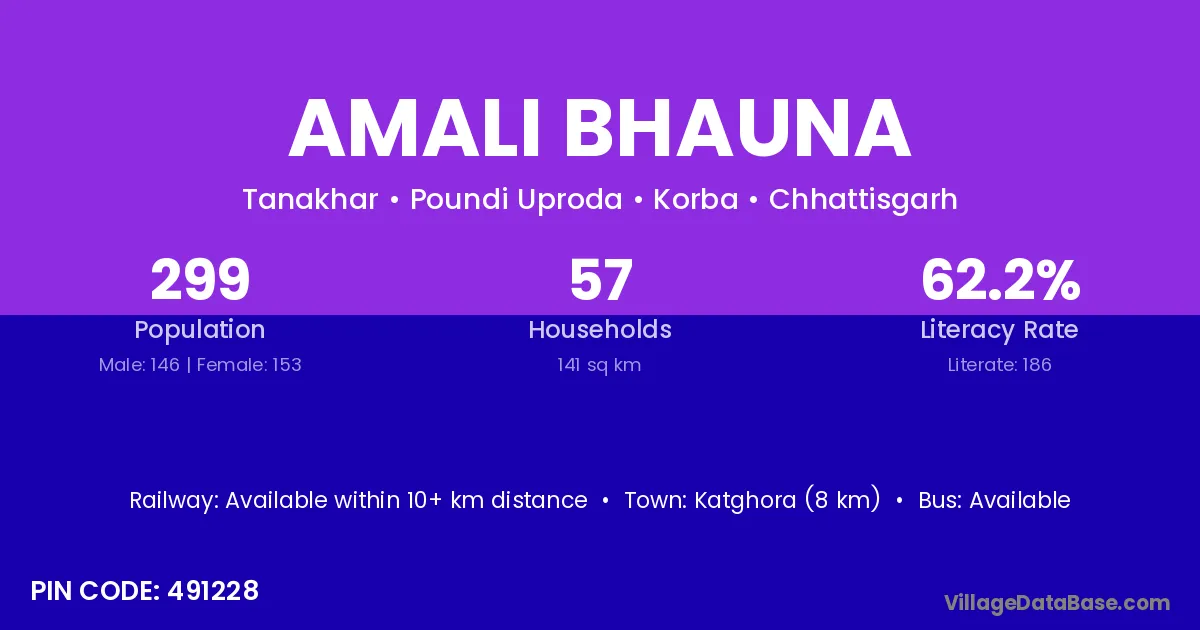 AMALI BHAUNA

Tanakhar • Poundi Uproda • Korba • Chhattisgarh

299
Population
Male: 146 | Female: 153

57
Households
141 sq km

62.2%
Literacy Rate
Literate: 186

Railway: Available within 10+ km distance • Town: Katghora (8 km) • Bus: Available

PIN CODE: 491228

VillageDataBase.com